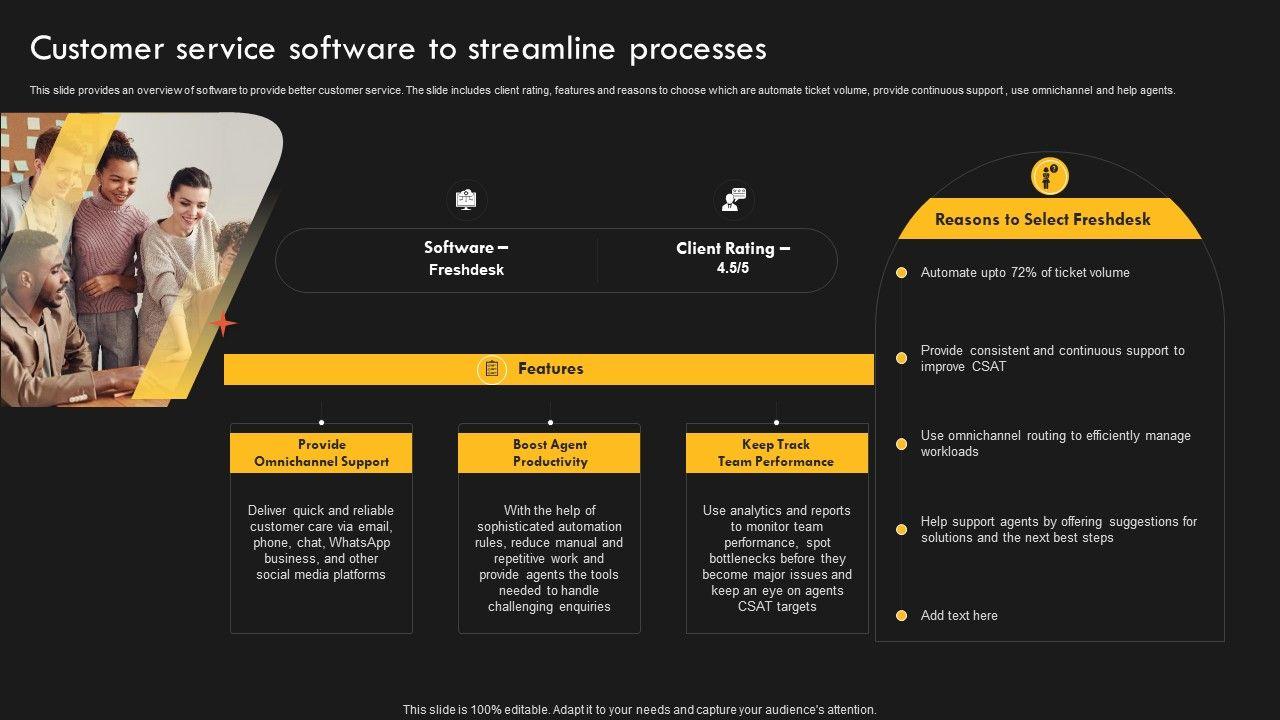 Customer service software to streamline processes

This slide provides an overview of software to provide better customer service. The slide includes client rating, features and reasons to choose which are automate ticket volume, provide continuous support , use omnichannel and help agents.

Software – Freshdesk

Client Rating – 4.5/5

Features

Provide Omnichannel Support

Deliver quick and reliable customer care via email, phone, chat, WhatsApp business, and other social media platforms

Boost Agent Productivity

With the help of sophisticated automation rules, reduce manual and repetitive work and provide agents the tools needed to handle challenging enquiries

Keep Track Team Performance

Use analytics and reports to monitor team performance, spot bottlenecks before they become major issues and keep an eye on agents CSAT targets

Reasons to Select Freshdesk

Automate upto 72% of ticket volume

Provide consistent and continuous support to improve CSAT

Use omnichannel routing to efficiently manage workloads

Help support agents by offering suggestions for solutions and the next best steps

Add text here

This slide is 100% editable. Adapt it to your needs and capture your audience's attention.